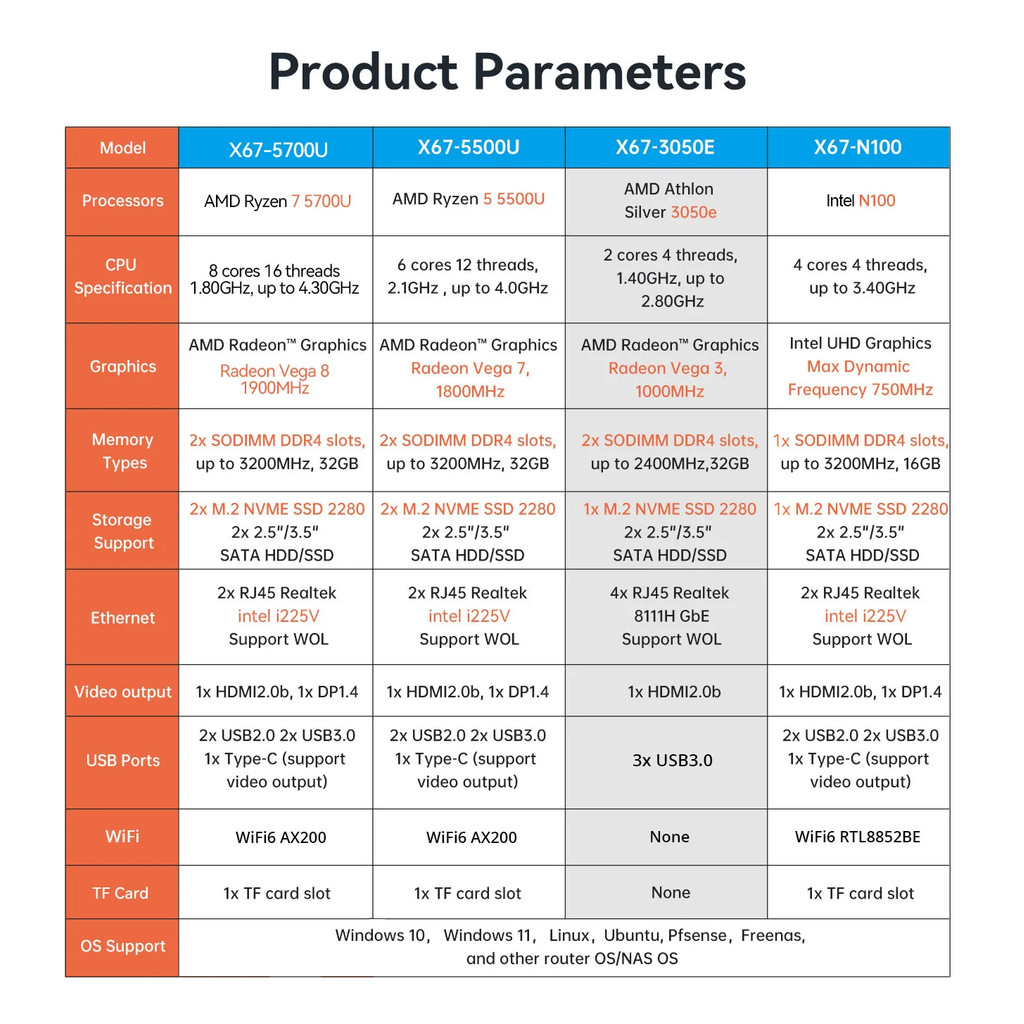 Product Parameters

| Model | X67-5700U | X67-5500U | X67-3050E | X67-N100 |
|---|---|---|---|---|
| Processors | AMD Ryzen 7 5700U | AMD Ryzen 5 5500U | AMD Athlon Silver 3050e | Intel N100 |
| CPU Specification | 8 cores 16 threads 1.80GHz, up to 4.30GHz | 6 cores 12 threads, 2.1GHz , up to 4.0GHz | 2 cores 4 threads, 1.40GHz, up to 2.80GHz | 4 cores 4 threads, up to 3.40GHz |
| Graphics | AMD Radeon™ Graphics Radeon Vega 8 1900MHz | AMD Radeon™ Graphics Radeon Vega 7, 1800MHz | AMD Radeon™ Graphics Radeon Vega 3, 1000MHz | Intel UHD Graphics Max Dynamic Frequency 750MHz |
| Memory Types | 2x SODIMM DDR4 slots, up to 3200MHz, 32GB | 2x SODIMM DDR4 slots, up to 3200MHz, 32GB | 2x SODIMM DDR4 slots, up to 2400MHz,32GB | 1x SODIMM DDR4 slots, up to 3200MHz, 16GB |
| Storage Support | 2x M.2 NVME SSD 2280 2x 2.5"/3.5" SATA HDD/SSD | 2x M.2 NVME SSD 2280 2x 2.5"/3.5" SATA HDD/SSD | 1x M.2 NVME SSD 2280 2x 2.5"/3.5" SATA HDD/SSD | 1x M.2 NVME SSD 2280 2x 2.5"/3.5" SATA HDD/SSD |
| Ethernet | 2x RJ45 Realtek intel i225V Support WOL | 2x RJ45 Realtek intel i225V Support WOL | 4x RJ45 Realtek 8111H GbE Support WOL | 2x RJ45 Realtek intel i225V Support WOL |
| Video output | 1x HDMI2.0b, 1x DP1.4 | 1x HDMI2.0b, 1x DP1.4 | 1x HDMI2.0b | 1x HDMI2.0b, 1x DP1.4 |
| USB Ports | 2x USB2.0 2x USB3.0 1x Type-C (support video output) | 2x USB2.0 2x USB3.0 1x Type-C (support video output) | 3x USB3.0 | 2x USB2.0 2x USB3.0 1x Type-C (support video output) |
| WiFi | WiFi6 AX200 | WiFi6 AX200 | None | WiFi6 RTL8852BE |
| TF Card | 1x TF card slot | 1x TF card slot | None | 1x TF card slot |
| OS Support | Windows 10, Windows 11, Linux, Ubuntu, Pfsense, Freenas, and other router OS/NAS OS | | | |